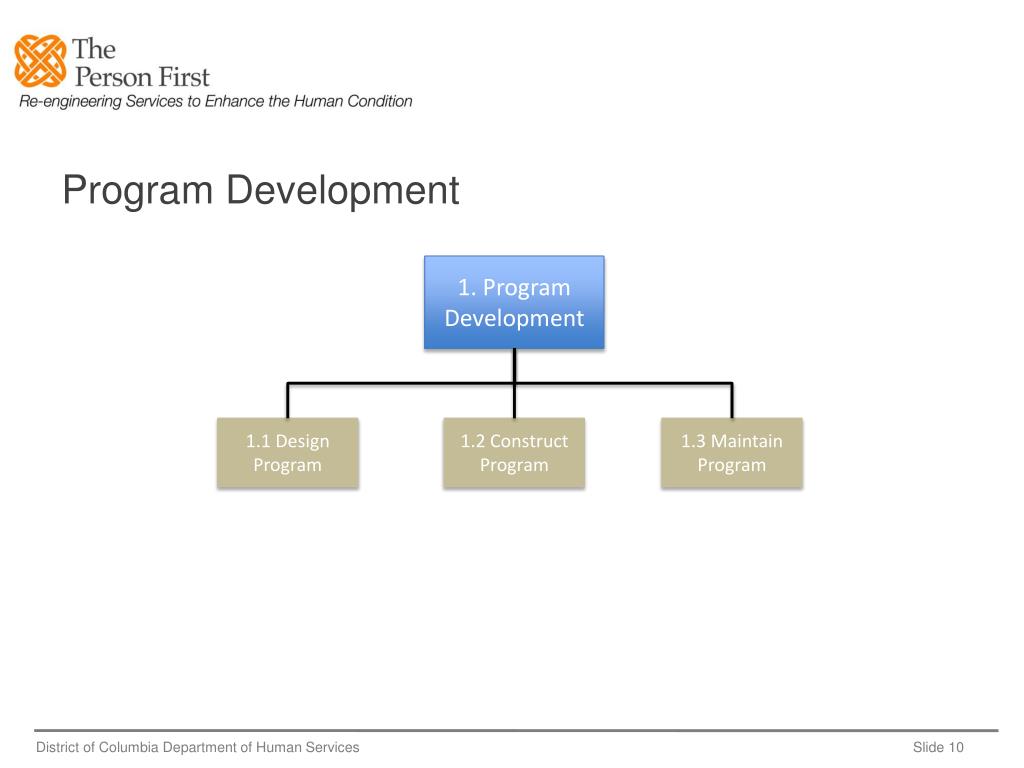 The Person First
Re-engineering Services to Enhance the Human Condition

Program Development

1. Program Development

1.1 Design Program

1.2 Construct Program

1.3 Maintain Program

District of Columbia Department of Human Services

Slide 10